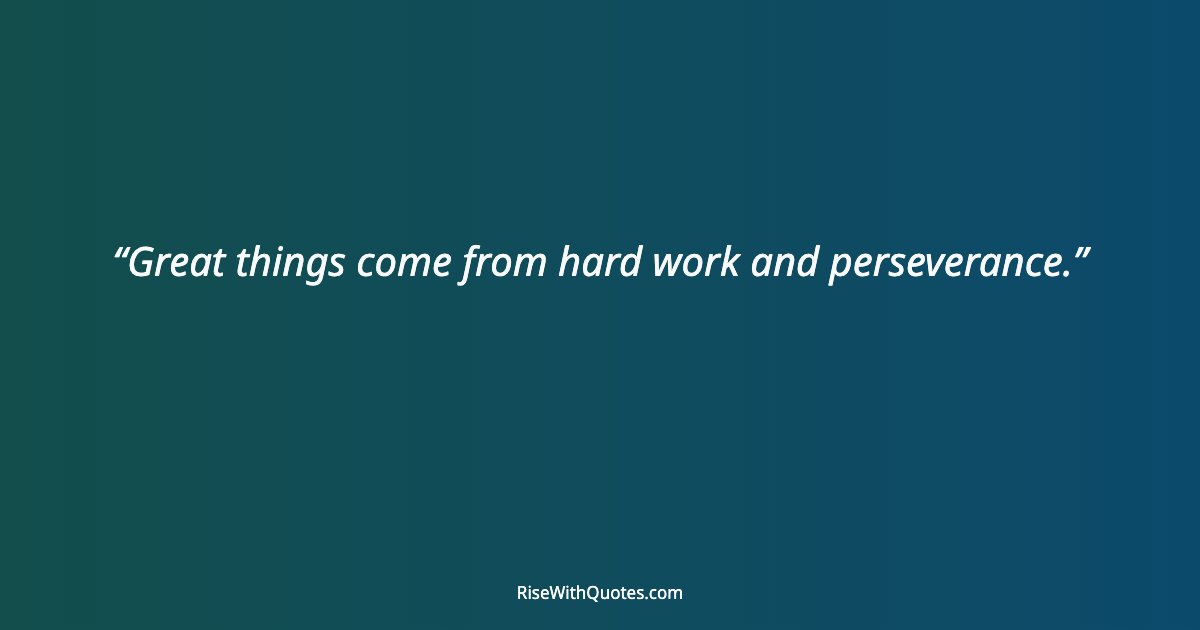 “Great things come from hard work and perseverance.”

RiseWithQuotes.com